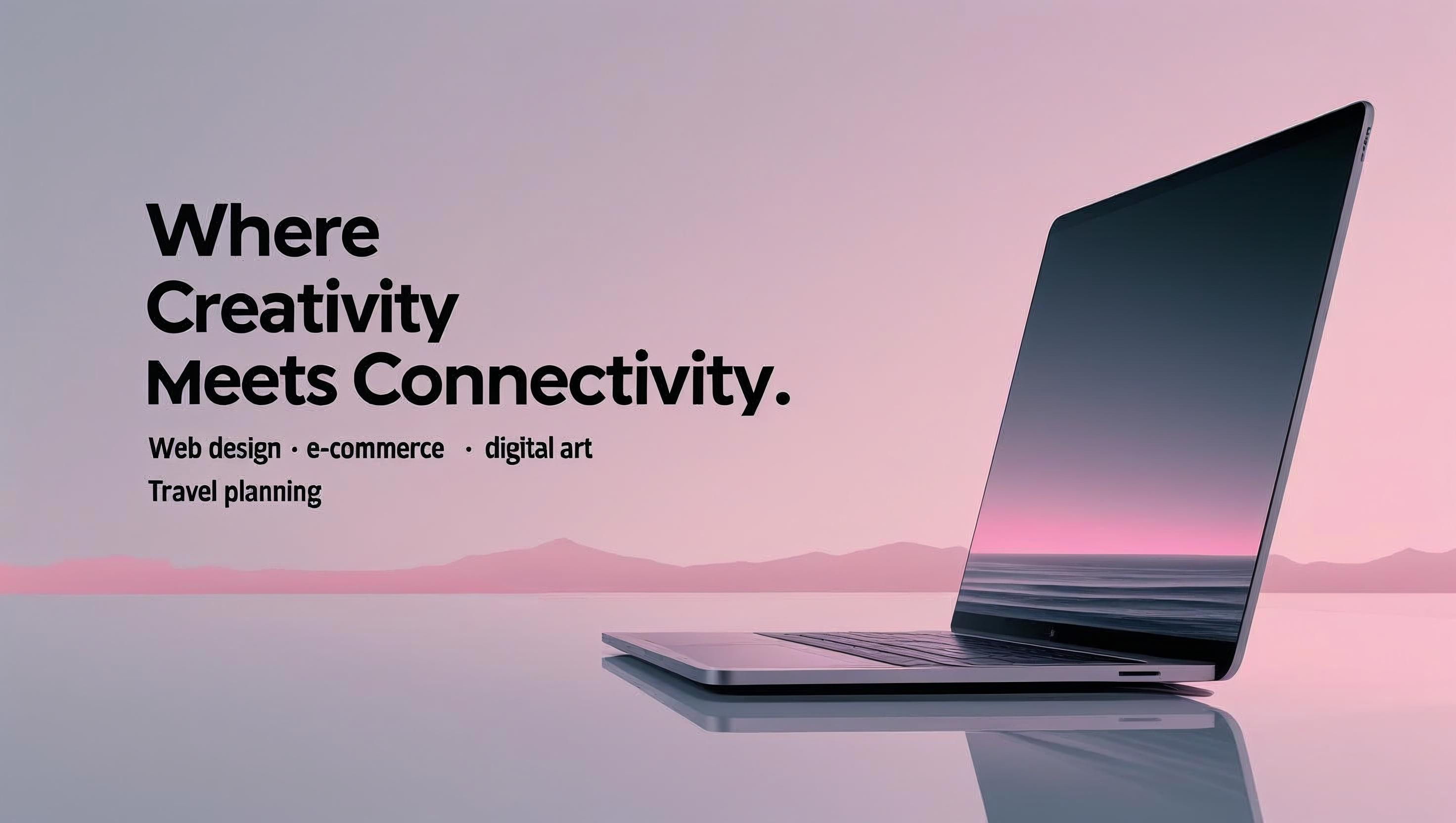 Where Creativity Meets Connectivity.

Web design · e-commerce · digital art
Travel planning